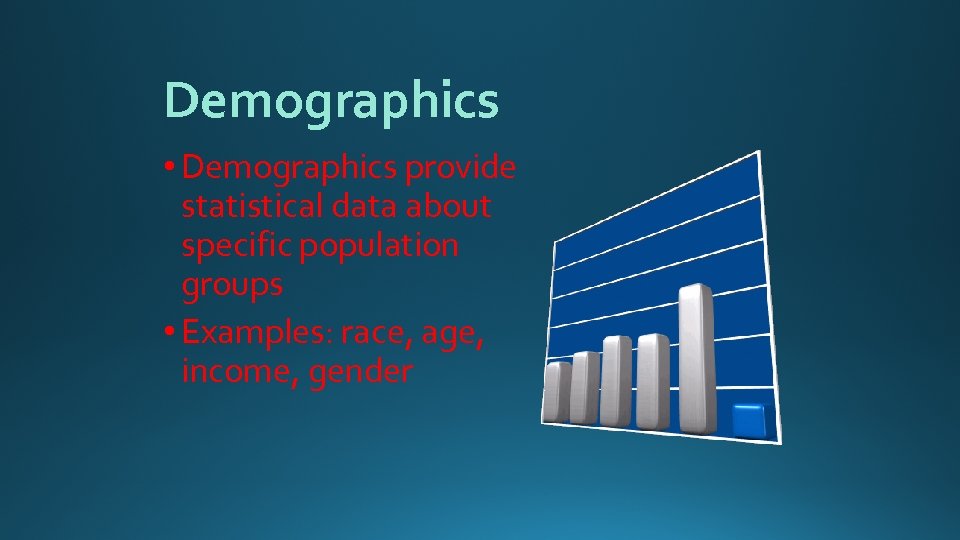 Demographics

• Demographics provide statistical data about specific population groups

• Examples: race, age, income, gender